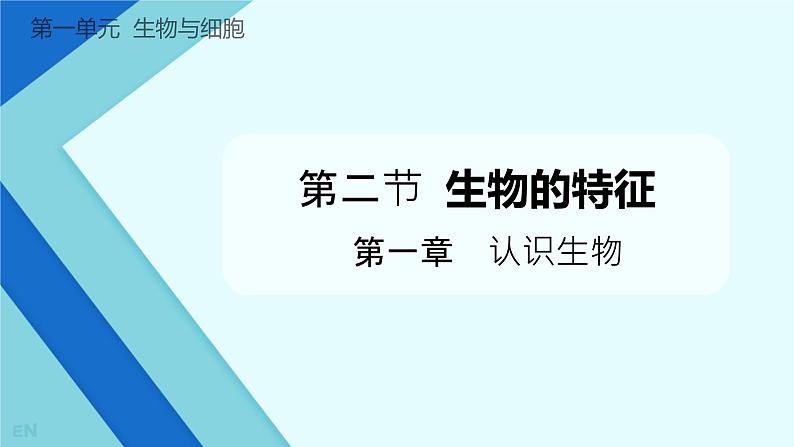 第一单元 生物与细胞

第二节 生物的特征

第一章 认识生物

EN